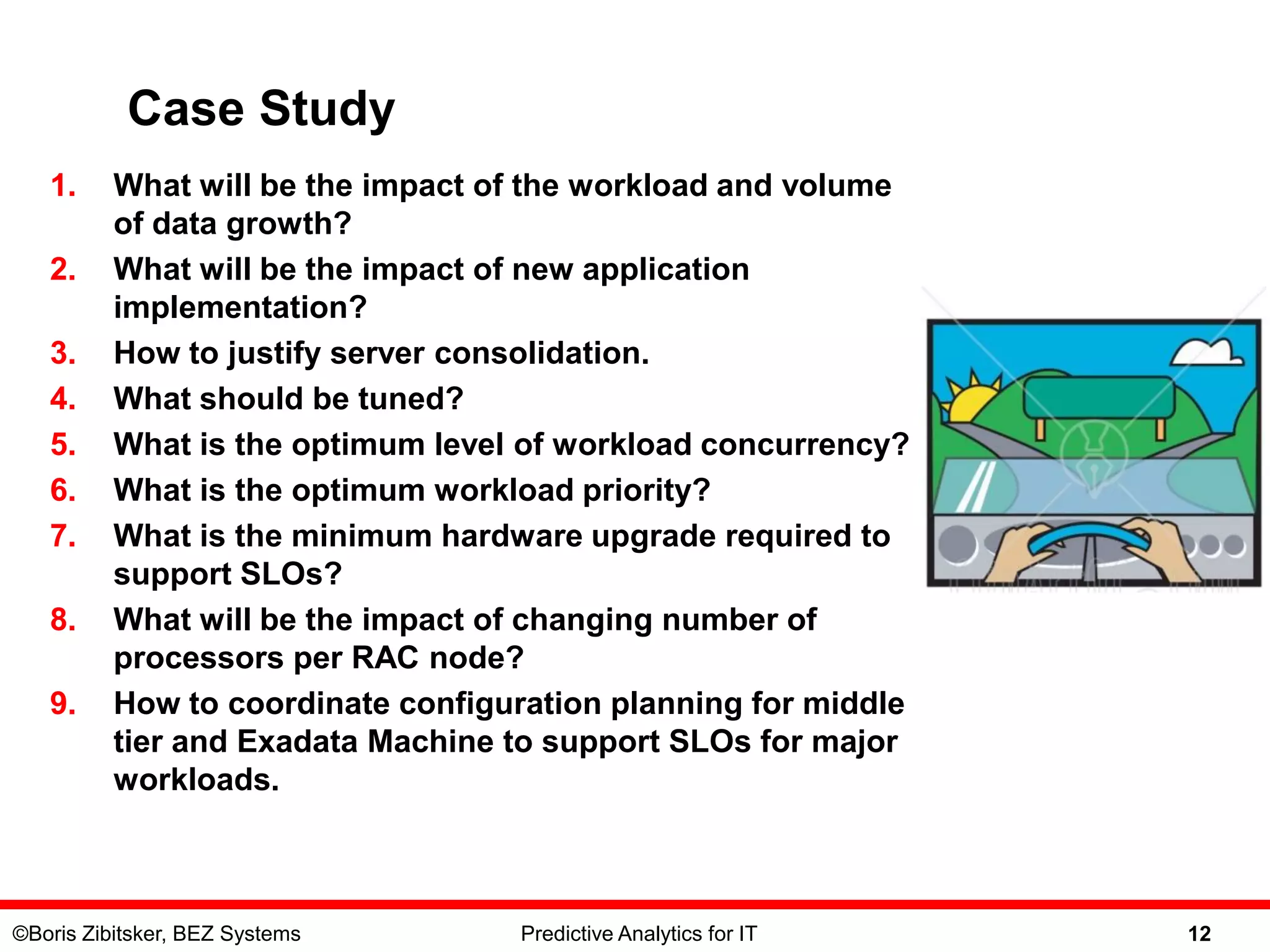 Case Study

1. What will be the impact of the workload and volume of data growth?
2. What will be the impact of new application implementation?
3. How to justify server consolidation.
4. What should be tuned?
5. What is the optimum level of workload concurrency?
6. What is the optimum workload priority?
7. What is the minimum hardware upgrade required to support SLOs?
8. What will be the impact of changing number of processors per RAC node?
9. How to coordinate configuration planning for middle tier and Exadata Machine to support SLOs for major workloads.

©Boris Zibitsker, BEZ Systems

Predictive Analytics for IT

12